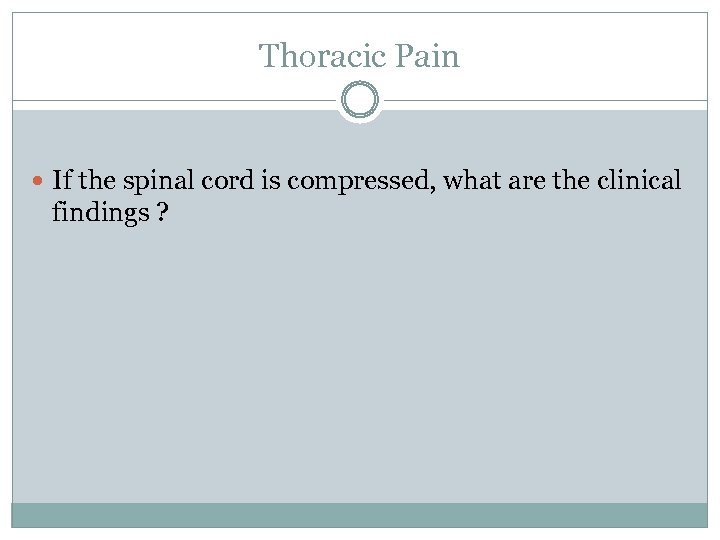 Thoracic Pain

If the spinal cord is compressed, what are the clinical findings ?